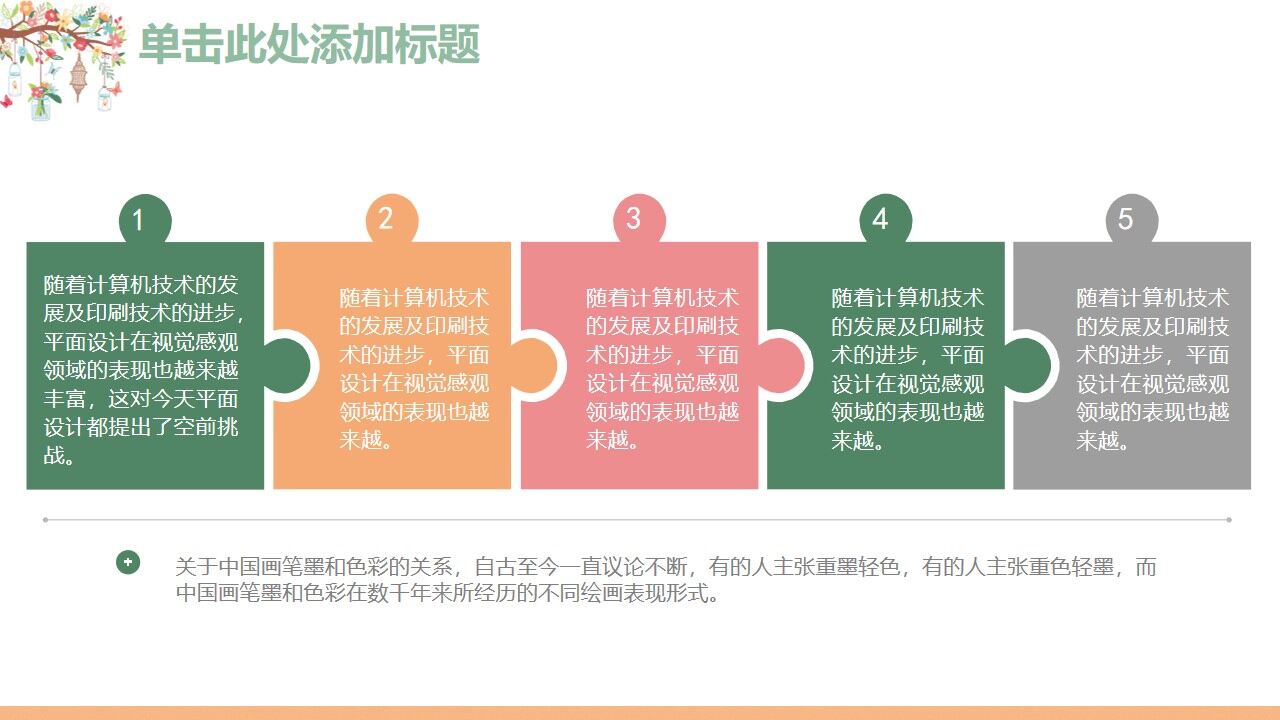 单击此处添加标题

1

随着计算机技术的发展及印刷技术的进步，平面设计在视觉感观领域的表现也越来越丰富，这对今天平面设计都提出了空前挑战。

2

随着计算机技术的发展及印刷技术的进步，平面设计在视觉感观领域的表现也越来越。

3

随着计算机技术的发展及印刷技术的进步，平面设计在视觉感观领域的表现也越来越。

4

随着计算机技术的发展及印刷技术的进步，平面设计在视觉感观领域的表现也越来越。

5

随着计算机技术的发展及印刷技术的进步，平面设计在视觉感观领域的表现也越来越。

关于中国画笔墨和色彩的关系，自古至今一直议论不断，有的人主张重墨轻色，有的人主张重色轻墨，而中国画笔墨和色彩在数千年来所经历的不同绘画表现形式。